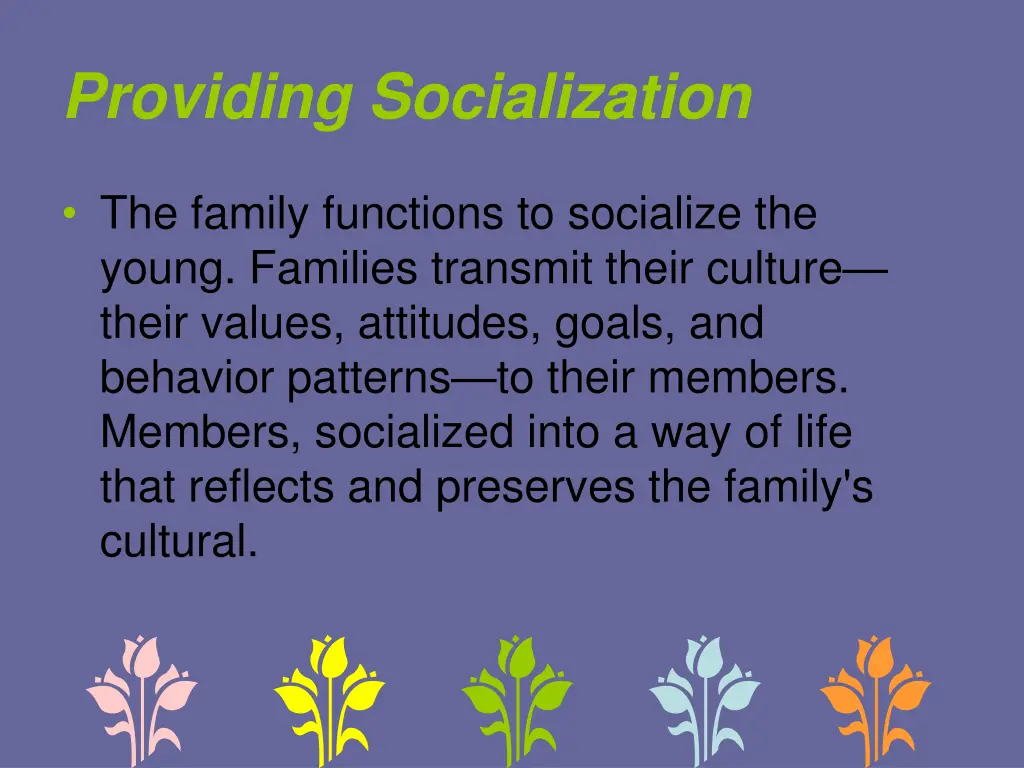 Providing Socialization

• The family functions to socialize the young. Families transmit their culture—their values, attitudes, goals, and behavior patterns—to their members. Members, socialized into a way of life that reflects and preserves the family's cultural.